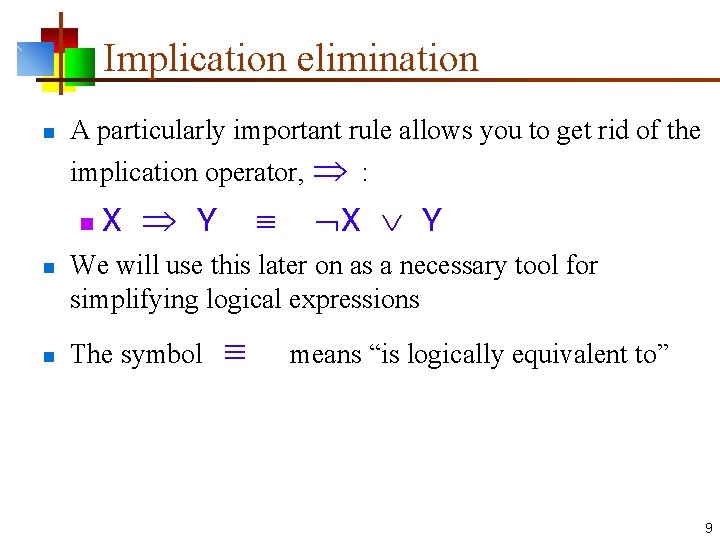 Implication elimination

A particularly important rule allows you to get rid of the implication operator, $\Rightarrow$ :

$X \Rightarrow Y \equiv \neg X \vee Y$

We will use this later on as a necessary tool for simplifying logical expressions

The symbol $\equiv$ means “is logically equivalent to”

9